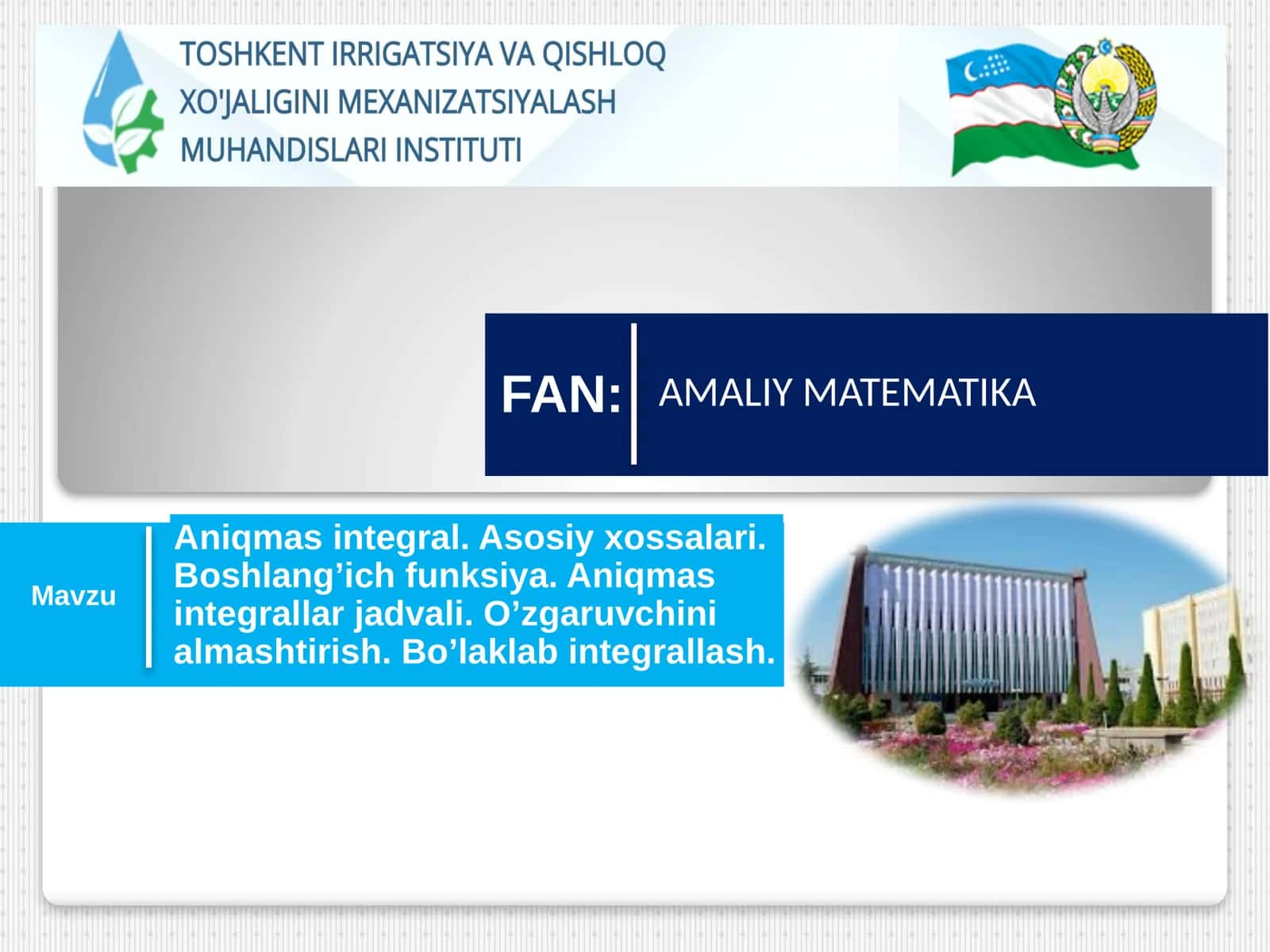 TOSHKENT IRRIGATSIYA VA QISHLOQ XO'JALIGINI MEXANIZATSIYALASH MUHANDISLARI INSTITUTI

FAN: AMALIY MATEMATIKA

Mavzu

Aniqmas integral. Asosiy xossalari. Boshlang’ich funksiya. Aniqmas integrallar jadvali. O’zgaruvchini almashtirish. Bo’laklab integrallash.